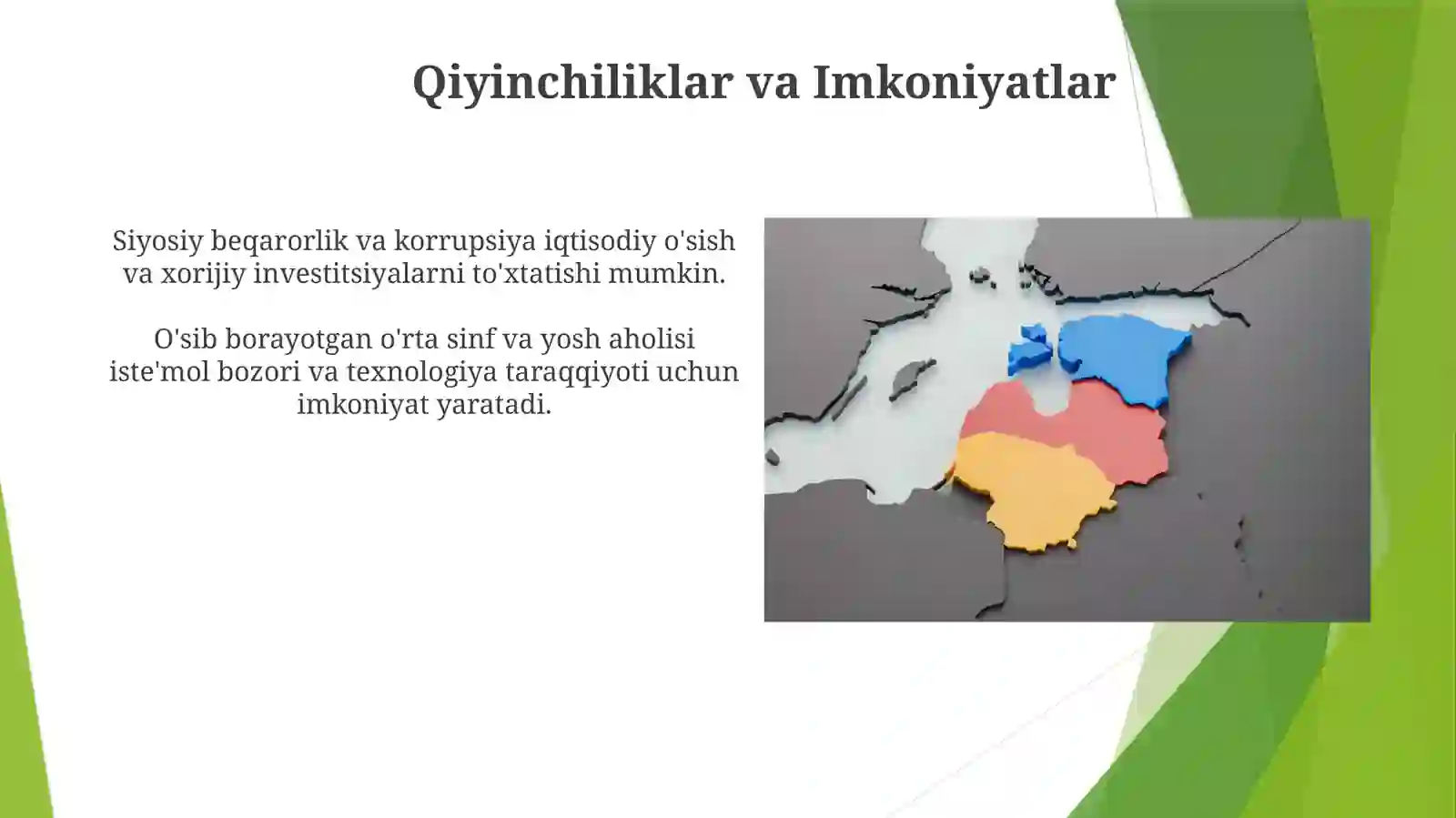 Qiyinchiliklar va Imkoniyatlar

Siyosiy beqarorlik va korrupsiya iqtisodiy o'sish va xorijiy investitsiyalarni to'xtatishi mumkin.

O'sib borayotgan o'rta sinf va yosh aholisi iste'mol bozori va texnologiya taraqqiyoti uchun imkoniyat yaratadi.